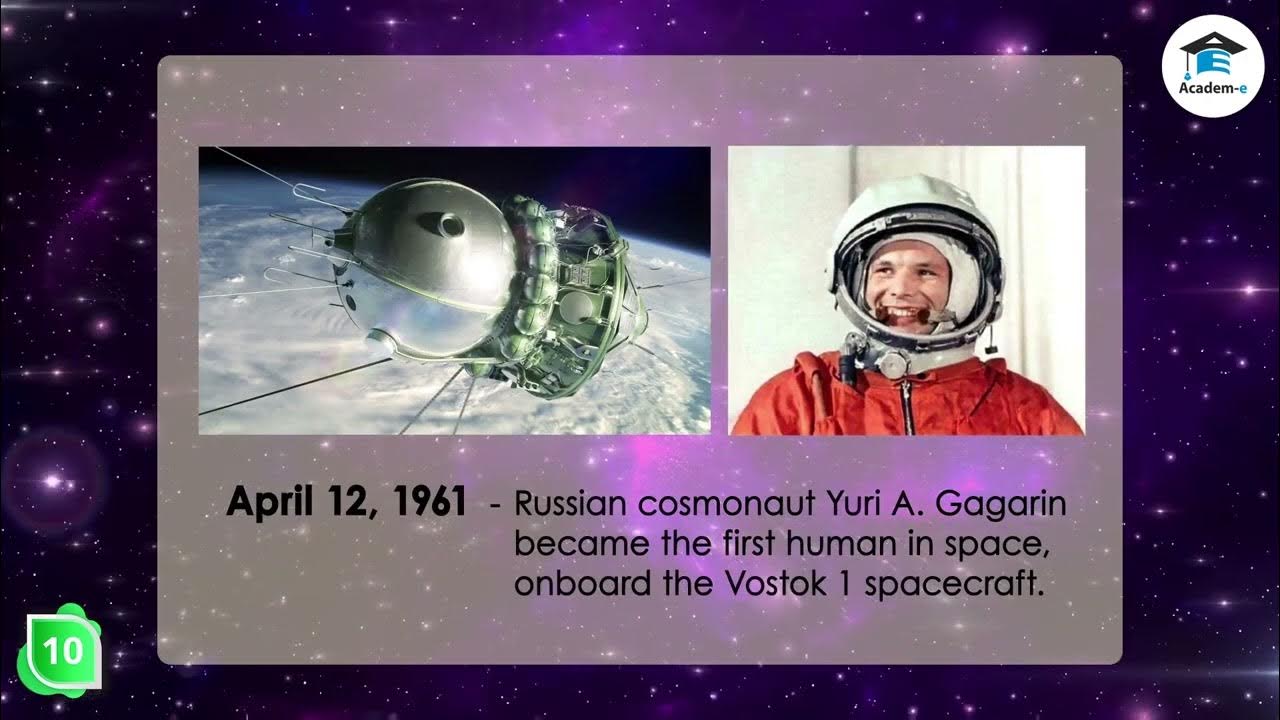 Academ-e

April 12, 1961 - Russian cosmonaut Yuri A. Gagarin became the first human in space, onboard the Vostok 1 spacecraft.

10